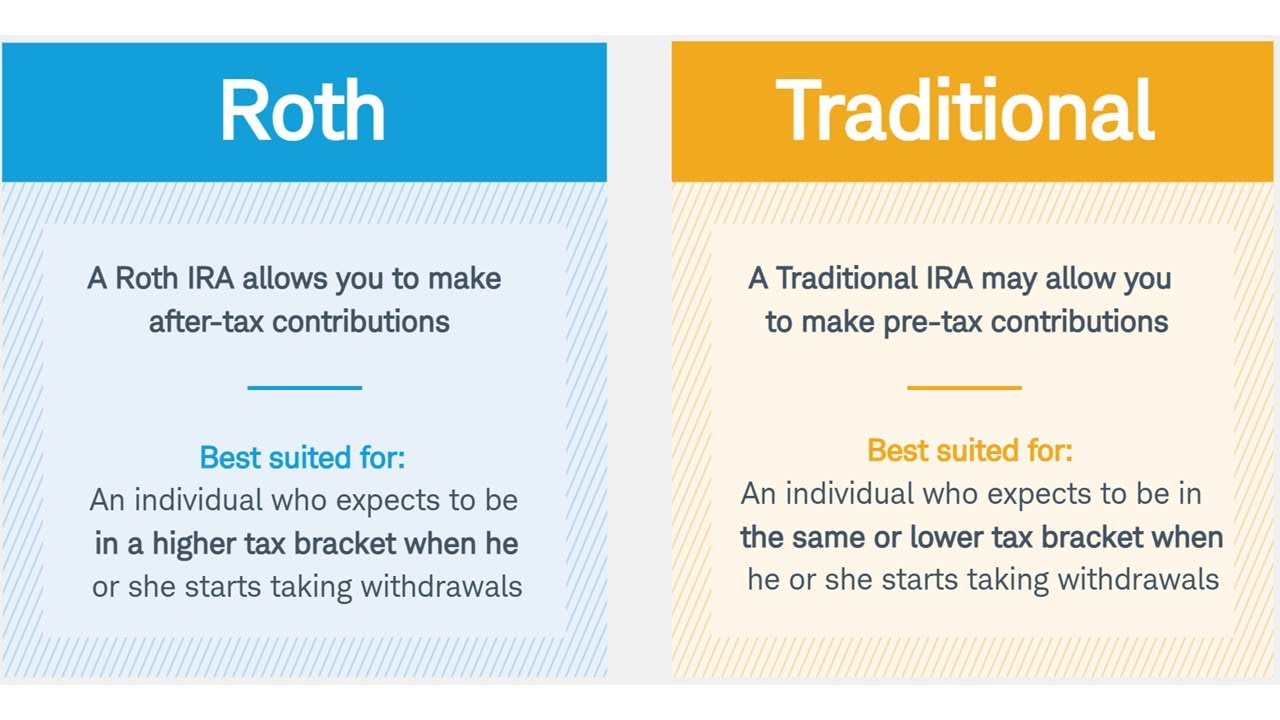 Roth

A Roth IRA allows you to make after-tax contributions

Best suited for:
An individual who expects to be in a higher tax bracket when he or she starts taking withdrawals

Traditional

A Traditional IRA may allow you to make pre-tax contributions

Best suited for:
An individual who expects to be in the same or lower tax bracket when he or she starts taking withdrawals